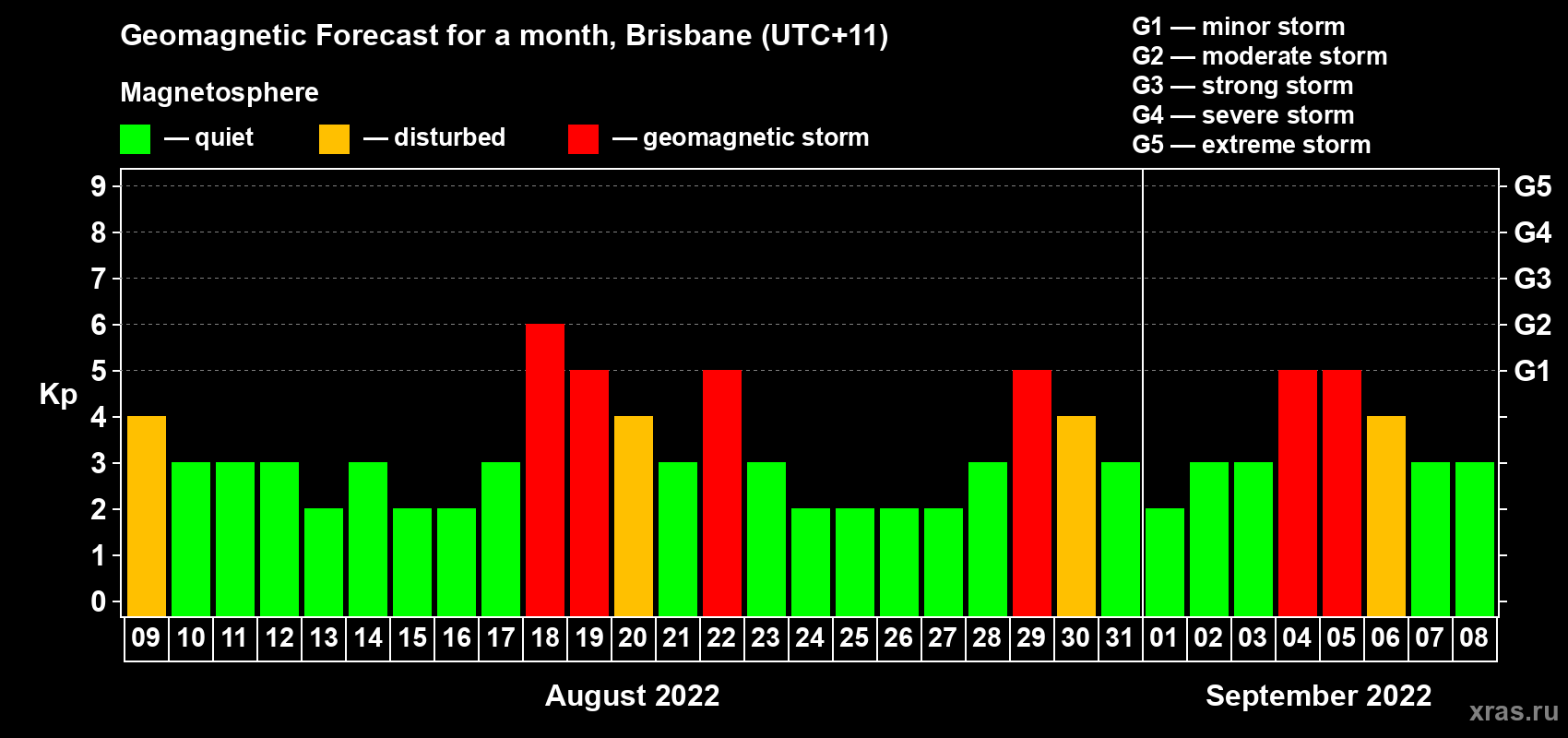 Geomagnetic Forecast for a month, Brisbane (UTC+11)

Magnetosphere

— quiet — disturbed — geomagnetic storm

G1 — minor storm
G2 — moderate storm
G3 — strong storm
G4 — severe storm
G5 — extreme storm

Kp

9
8
7
6
5
4
3
2
1
0

G5
G4
G3
G2
G1

09 10 11 12 13 14 15 16 17 18 19 20 21 22 23 24 25 26 27 28 29 30 31 01 02 03 04 05 06 07 08

August 2022

September 2022

xras.ru